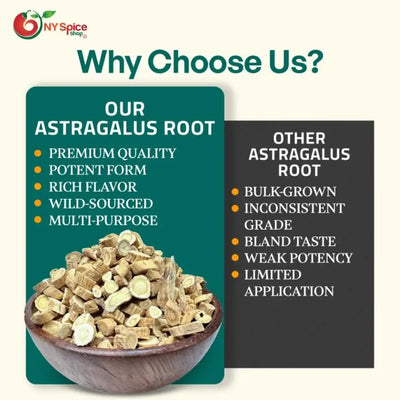 NY Spice Shop

Why Choose Us?

OUR ASTRAGALUS ROOT

PREMIUM QUALITY
POTENT FORM
RICH FLAVOR
WILD-SOURCED
MULTI-PURPOSE

OTHER ASTRAGALUS ROOT

BULK-GROWN
INCONSISTENT GRADE
BLAND TASTE
WEAK POTENCY
LIMITED APPLICATION